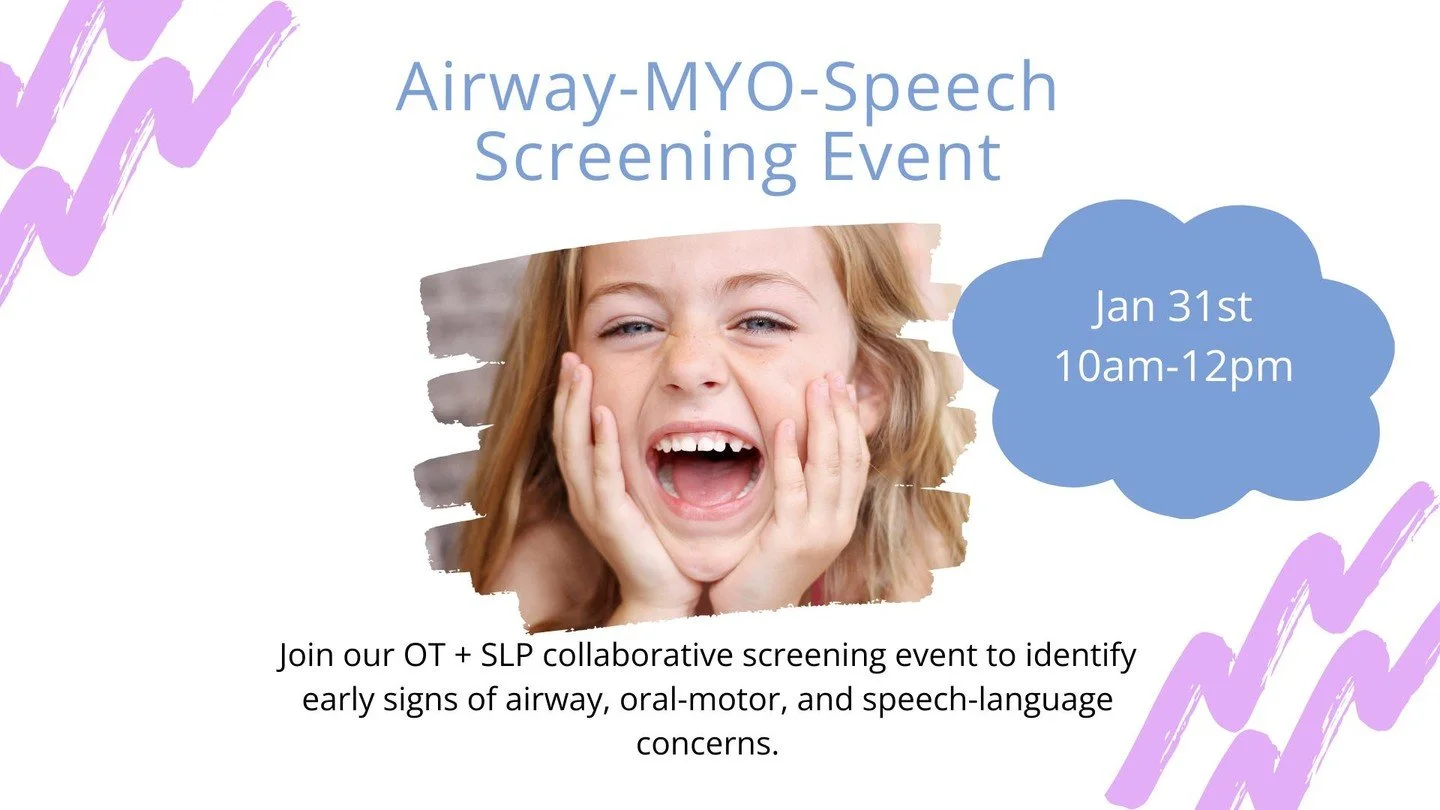 Airway-MYO-Speech Screening Event

Jan 31st
10am-12pm

Join our OT + SLP collaborative screening event to identify early signs of airway, oral-motor, and speech-language concerns.